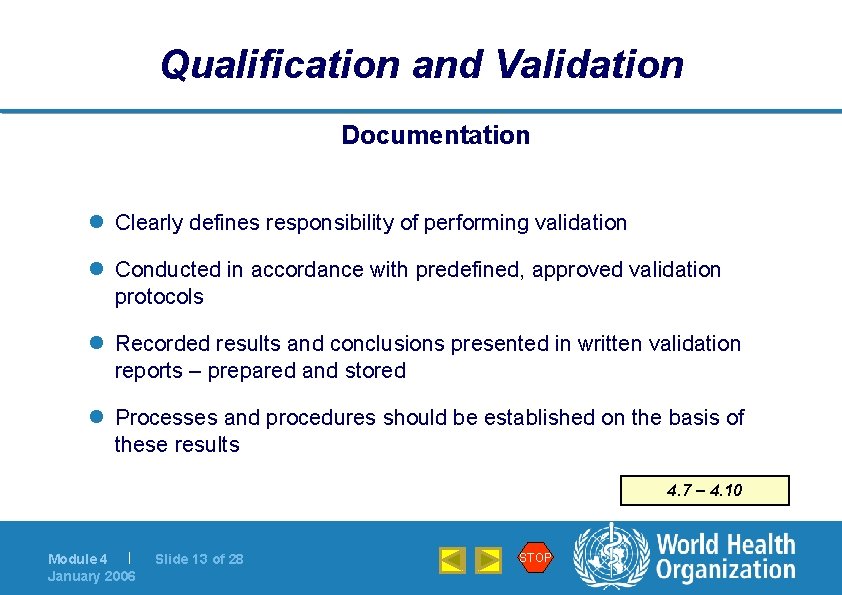 Qualification and Validation

Documentation

- Clearly defines responsibility of performing validation
- Conducted in accordance with predefined, approved validation protocols
- Recorded results and conclusions presented in written validation reports – prepared and stored
- Processes and procedures should be established on the basis of these results

4.7 – 4.10

Module 4 | Slide 13 of 28
January 2006

STOP

World Health Organization